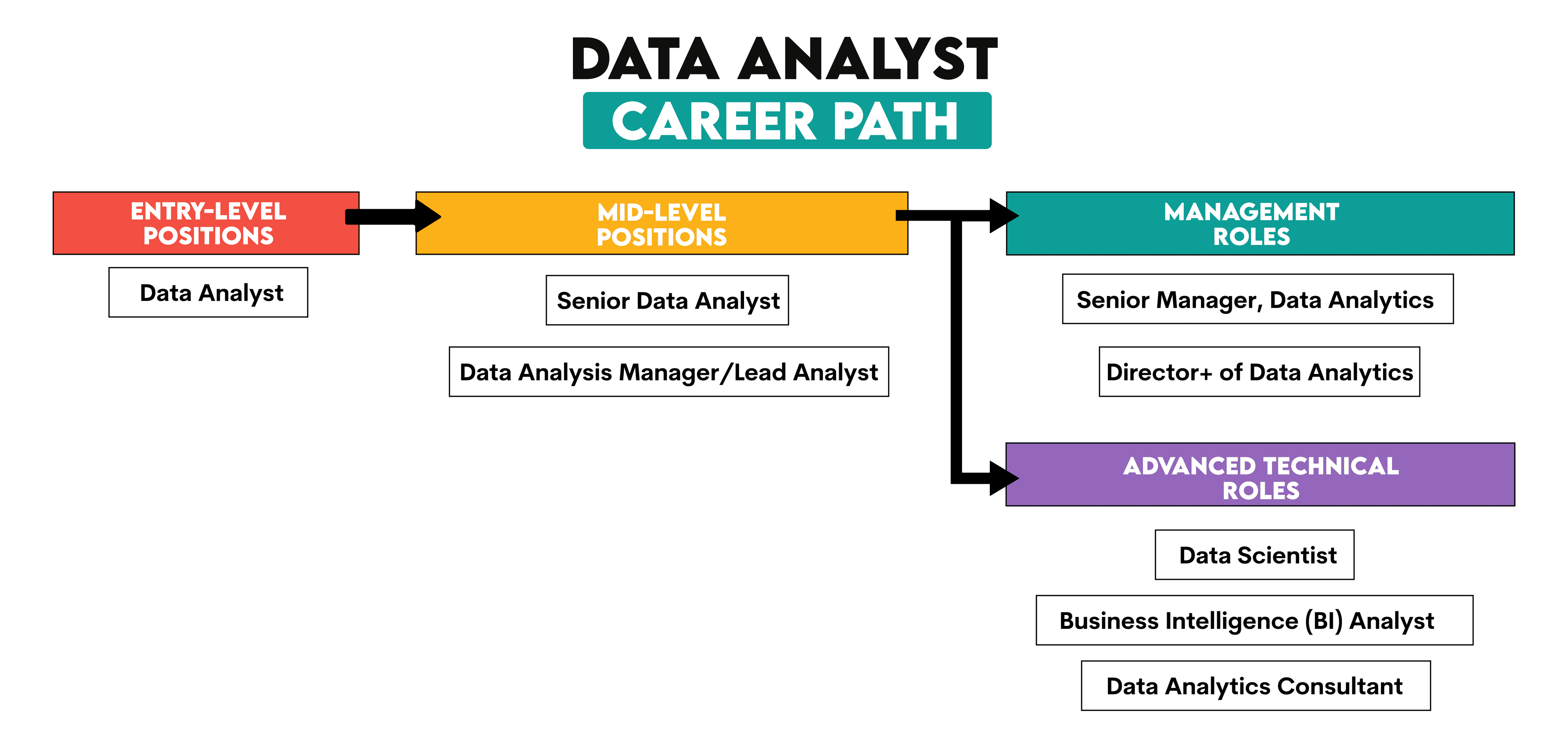 DATA ANALYST
CAREER PATH

ENTRY-LEVEL POSITIONS

Data Analyst

MID-LEVEL POSITIONS

Senior Data Analyst

Data Analysis Manager/Lead Analyst

MANAGEMENT ROLES

Senior Manager, Data Analytics

Director+ of Data Analytics

ADVANCED TECHNICAL ROLES

Data Scientist

Business Intelligence (BI) Analyst

Data Analytics Consultant